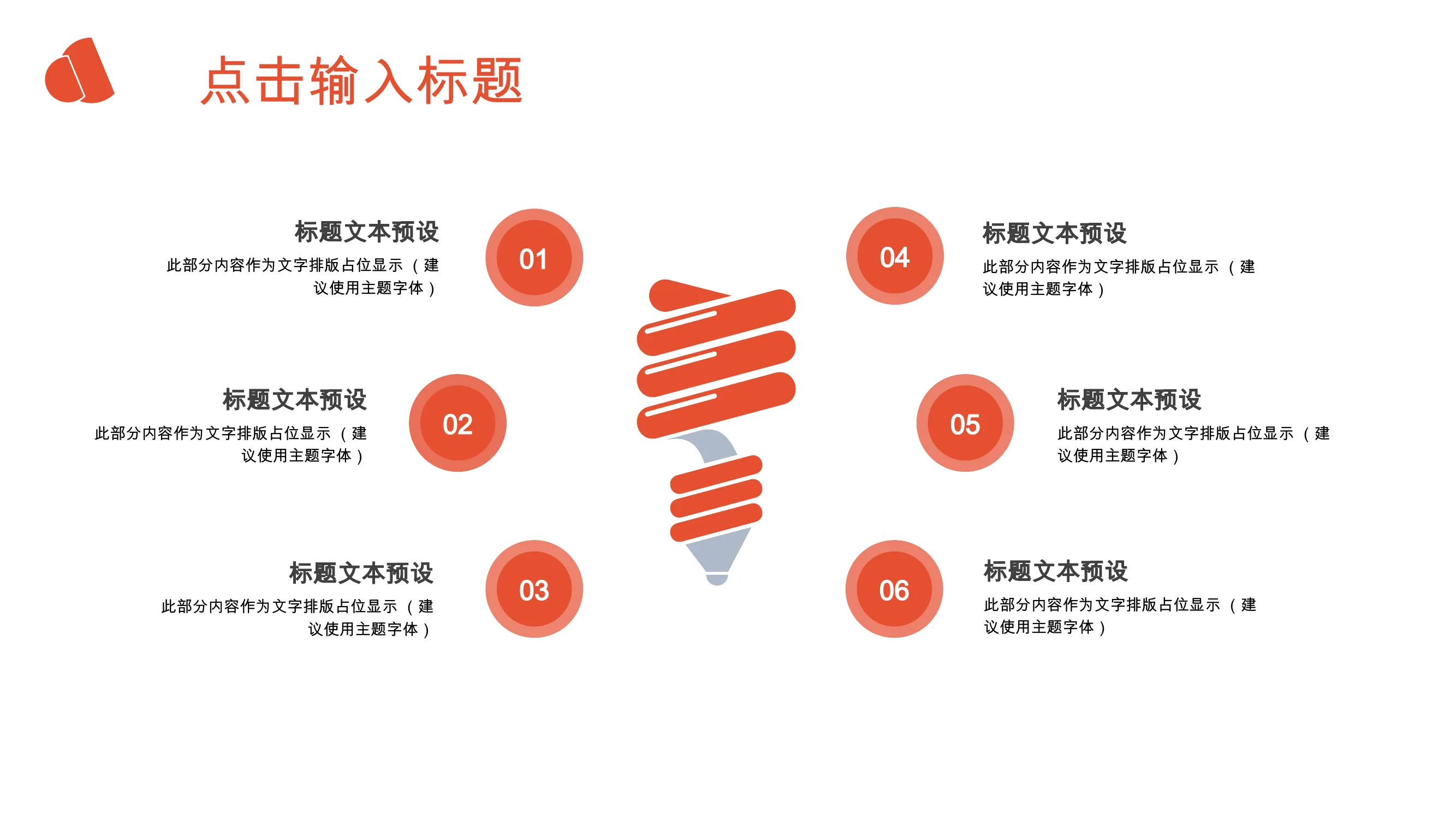 点击输入标题

标题文本预设
此部分内容作为文字排版占位显示（建议使用主题字体）

01

标题文本预设
此部分内容作为文字排版占位显示（建议使用主题字体）

02

标题文本预设
此部分内容作为文字排版占位显示（建议使用主题字体）

03

04

标题文本预设
此部分内容作为文字排版占位显示（建议使用主题字体）

05

标题文本预设
此部分内容作为文字排版占位显示（建议使用主题字体）

06

标题文本预设
此部分内容作为文字排版占位显示（建议使用主题字体）